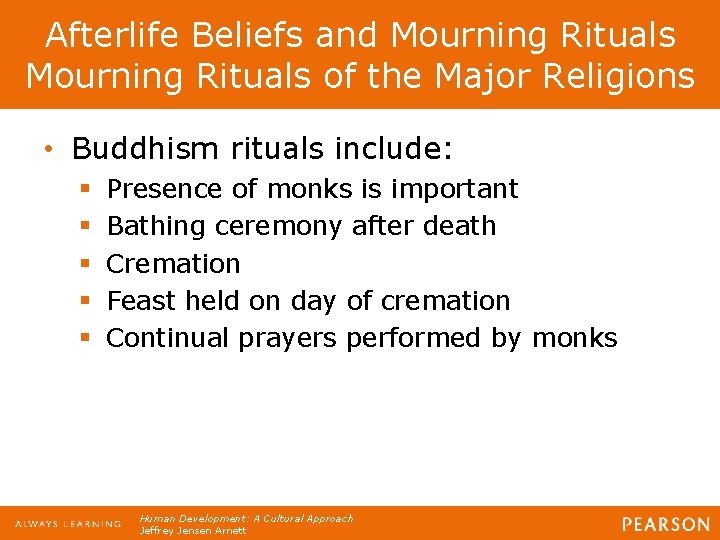 Afterlife Beliefs and Mourning Rituals
Mourning Rituals of the Major Religions

• Buddhism rituals include:
  ▪ Presence of monks is important
  ▪ Bathing ceremony after death
  ▪ Cremation
  ▪ Feast held on day of cremation
  ▪ Continual prayers performed by monks

ALWAYS LEARNING

Human Development: A Cultural Approach
Jeffrey Jensen Arnett

PEARSON